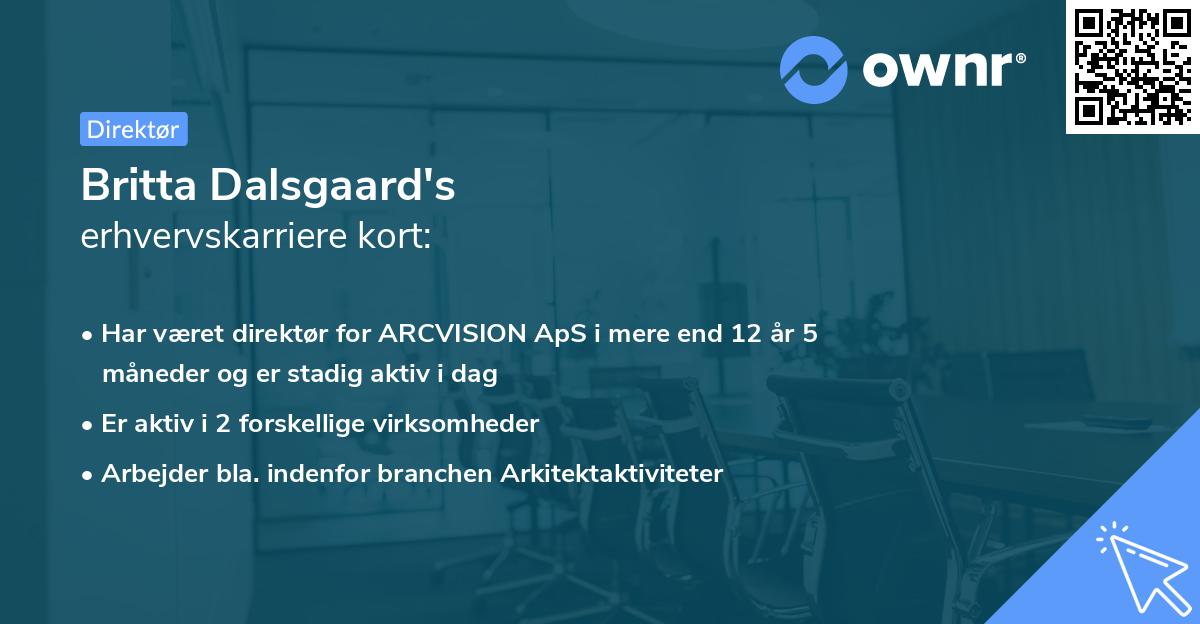 ownr®

Direktør

Britta Dalsgaard's
erhvervskarriere kort:

• Har været direktør for ARCVISION ApS i mere end 12 år 5 måneder og er stadig aktiv i dag
• Er aktiv i 2 forskellige virksomheder
• Arbejder bla. indenfor branchen Arkitektaktiviteter